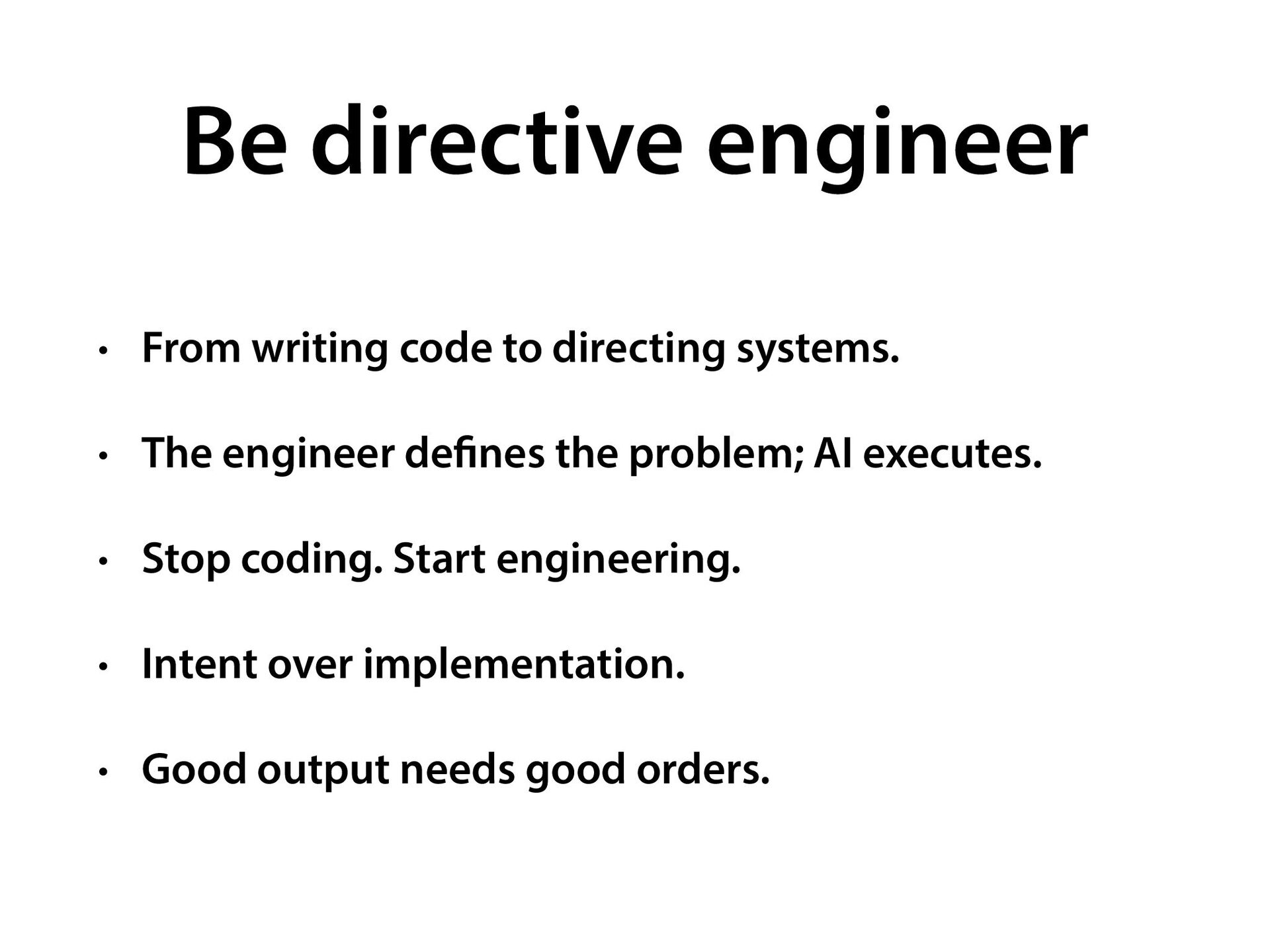 Be directive engineer

• From writing code to directing systems.

• The engineer defines the problem; AI executes.

• Stop coding. Start engineering.

• Intent over implementation.

• Good output needs good orders.